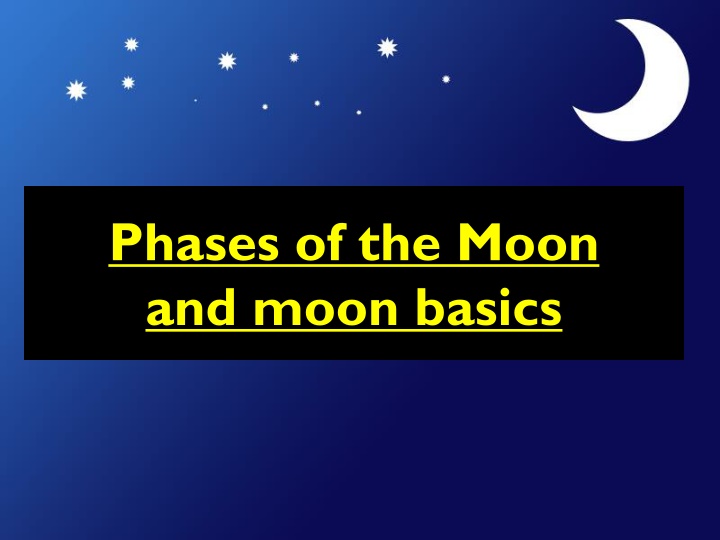 Phases of the Moon and moon basics